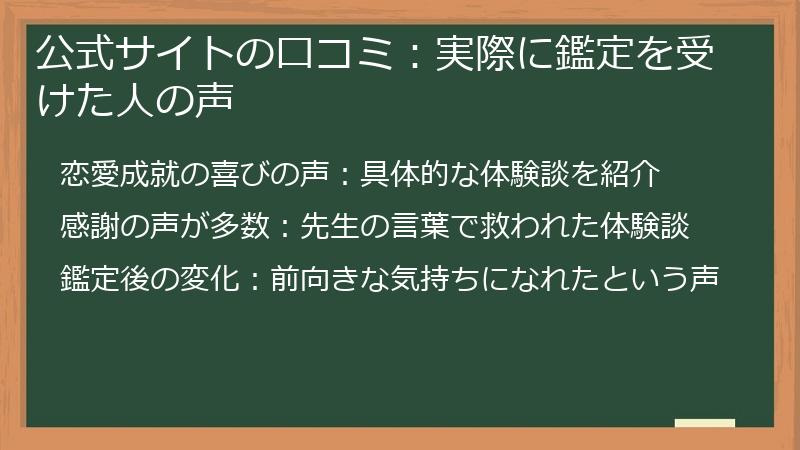 公式サイトの口コミ：実際に鑑定を受けた人の声

恋愛成就の喜びの声：具体的な体験談を紹介

感謝の声が多数：先生の言葉で救われた体験談

鑑定後の変化：前向きな気持ちになれたという声